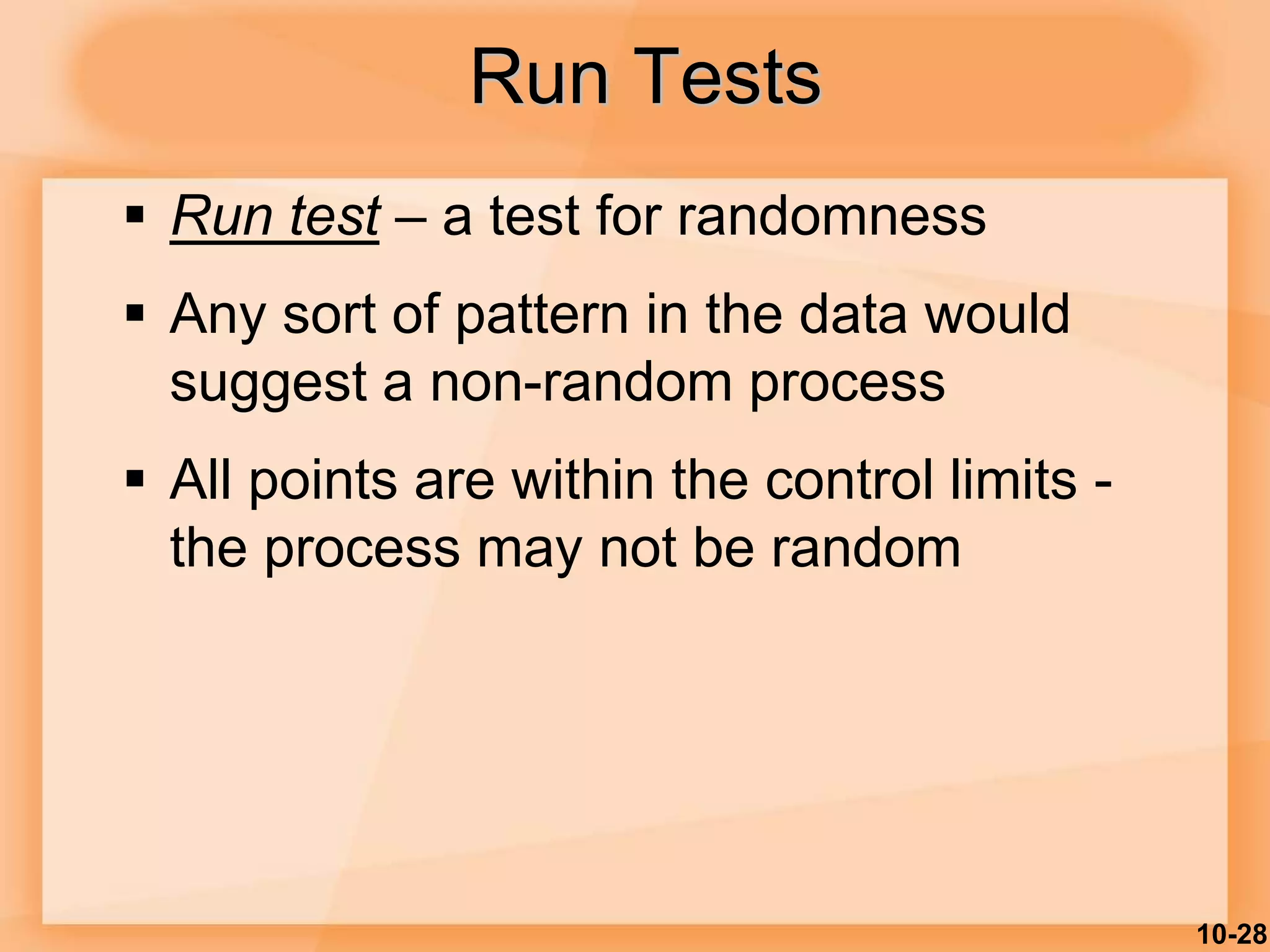 Run Tests

▪ Run test – a test for randomness

▪ Any sort of pattern in the data would suggest a non-random process

▪ All points are within the control limits - the process may not be random

10-28